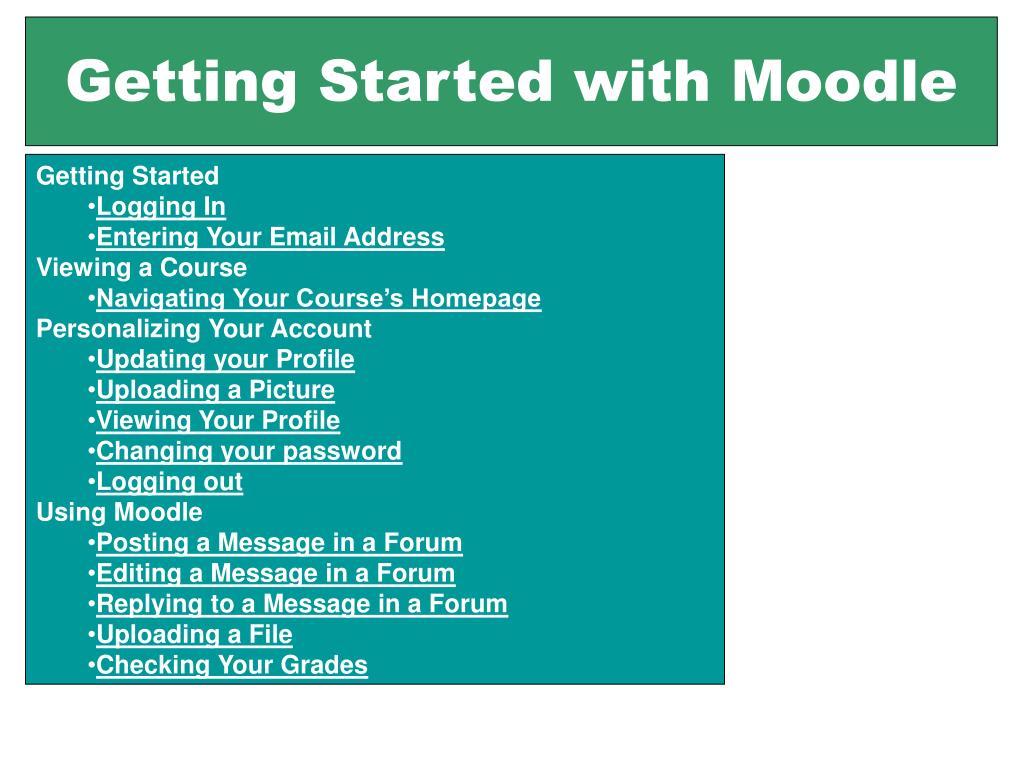 Getting Started with Moodle

Getting Started
•Logging In
•Entering Your Email Address
Viewing a Course
•Navigating Your Course's Homepage
Personalizing Your Account
•Updating your Profile
•Uploading a Picture
•Viewing Your Profile
•Changing your password
•Logging out
Using Moodle
•Posting a Message in a Forum
•Editing a Message in a Forum
•Replying to a Message in a Forum
•Uploading a File
•Checking Your Grades